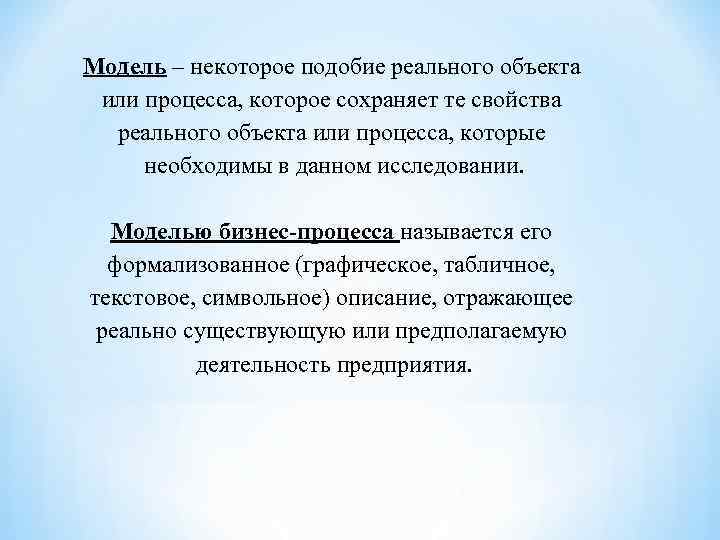 Модель – некоторое подобие реального объекта или процесса, которое сохраняет те свойства реального объекта или процесса, которые необходимы в данном исследовании.

Моделью бизнес-процесса называется его формализованное (графическое, табличное, текстовое, символьное) описание, отражающее реально существующую или предполагаемую деятельность предприятия.